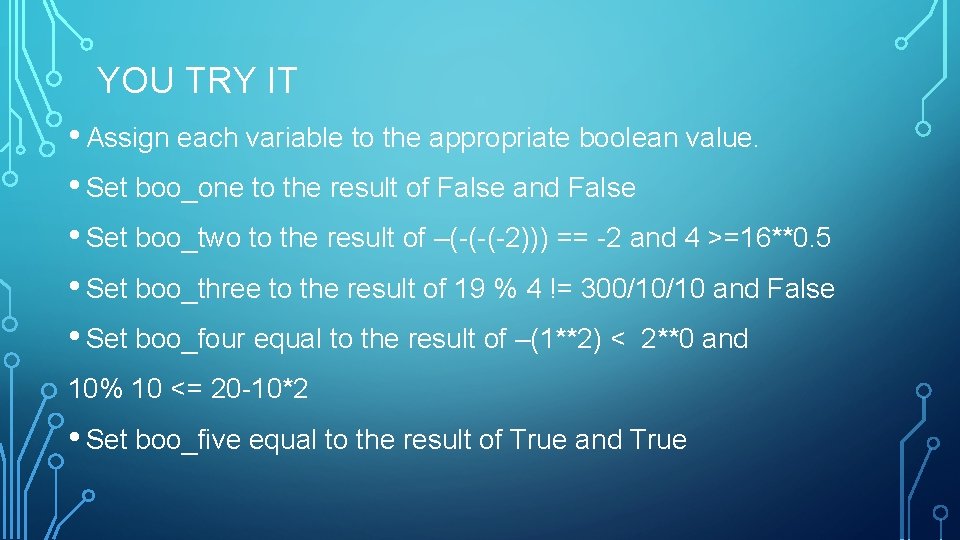 YOU TRY IT

• Assign each variable to the appropriate boolean value.

• Set boo_one to the result of False and False

• Set boo_two to the result of –(-(-(-2))) == -2 and 4 >=16**0.5

• Set boo_three to the result of 19 % 4 != 300/10/10 and False

• Set boo_four equal to the result of –(1**2) < 2**0 and 10% 10 <= 20-10*2

• Set boo_five equal to the result of True and True